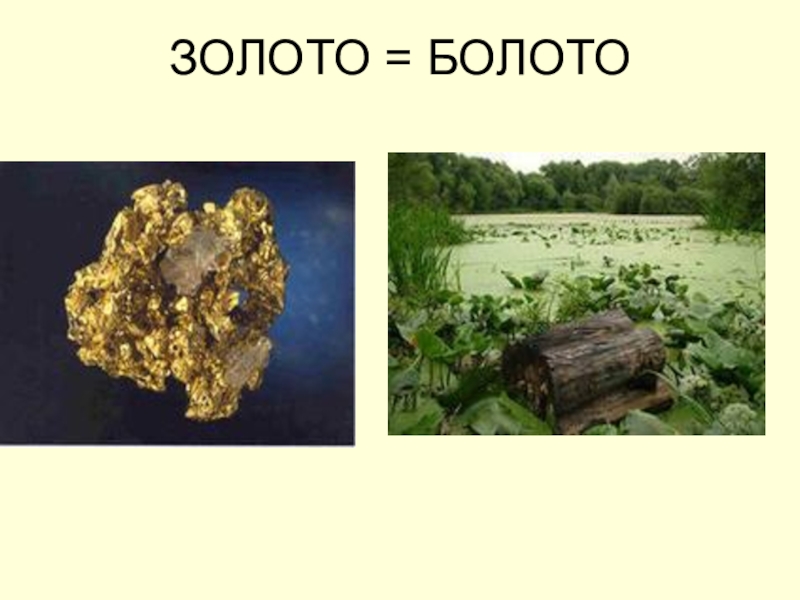 ЗОЛОТО = БОЛОТО